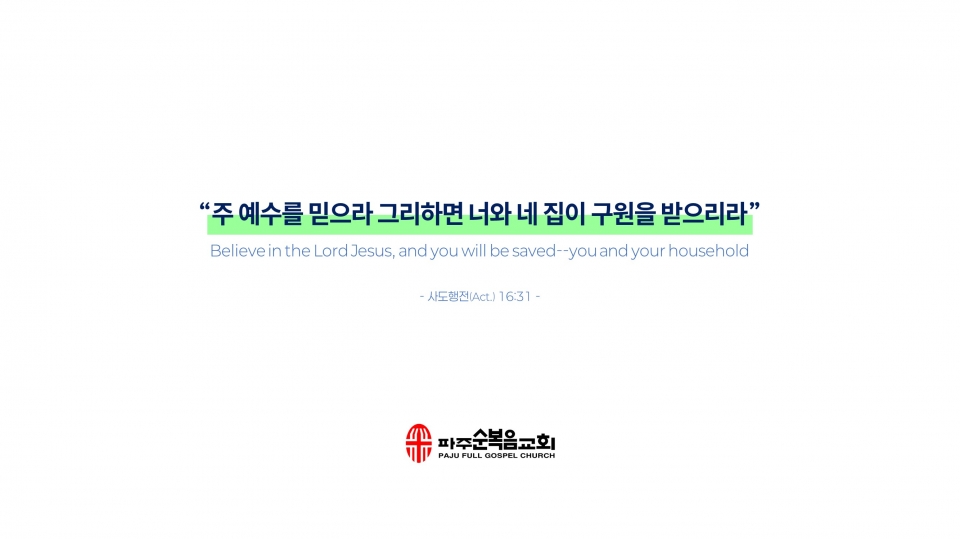 “주 예수를 믿으라 그리하면 너와 네 집이 구원을 받으리라”

Believe in the Lord Jesus, and you will be saved--you and your household

- 사도행전(Act.) 16:31 -

파주순복음교회
PAJU FULL GOSPEL CHURCH